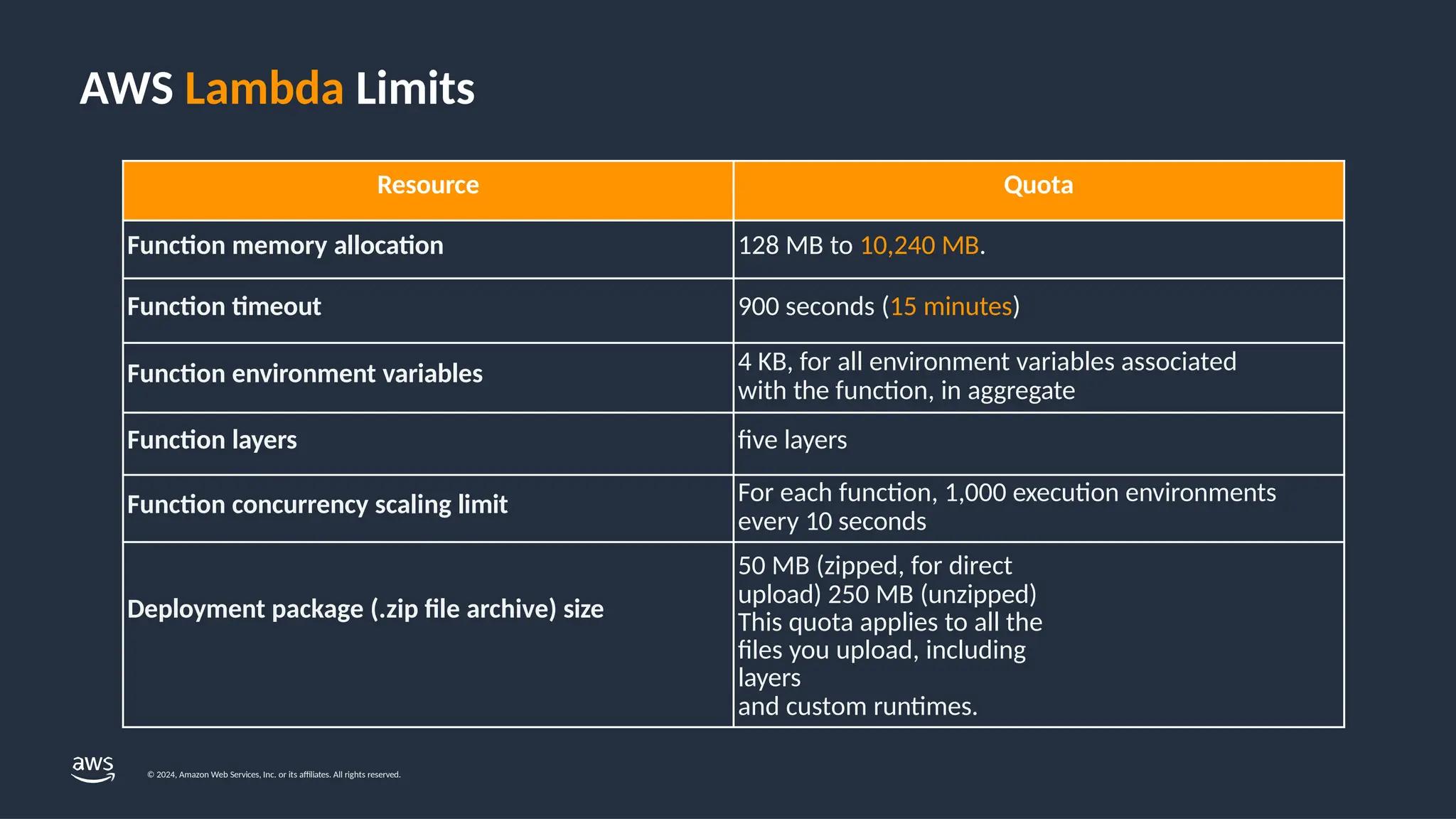 AWS Lambda Limits

| Resource | Quota |
|---|---|
| Function memory allocation | 128 MB to 10,240 MB. |
| Function timeout | 900 seconds (15 minutes) |
| Function environment variables | 4 KB, for all environment variables associated with the function, in aggregate |
| Function layers | five layers |
| Function concurrency scaling limit | For each function, 1,000 execution environments every 10 seconds |
| Deployment package (.zip file archive) size | 50 MB (zipped, for direct upload) 250 MB (unzipped) This quota applies to all the files you upload, including layers and custom runtimes. |

aws

© 2024, Amazon Web Services, Inc. or its affiliates. All rights reserved.